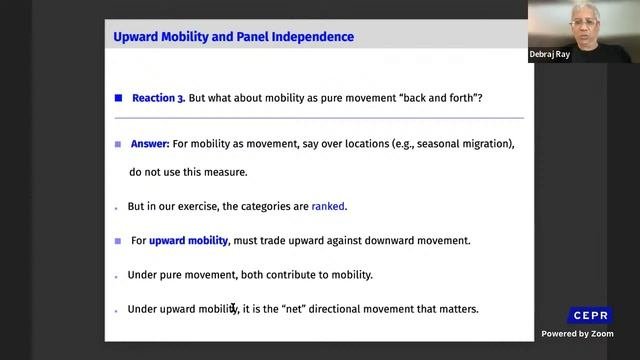 Upward Mobility and Panel Independence

Debraj Ray

Reaction 3. But what about mobility as pure movement "back and forth"?

Answer: For mobility as movement, say over locations (e.g., seasonal migration), do not use this measure.

But in our exercise, the categories are ranked.

For upward mobility, must trade upward against downward movement.

Under pure movement, both contribute to mobility.

Under upward mobility, it is the "net" directional movement that matters.

CEPR

Powered by Zoom